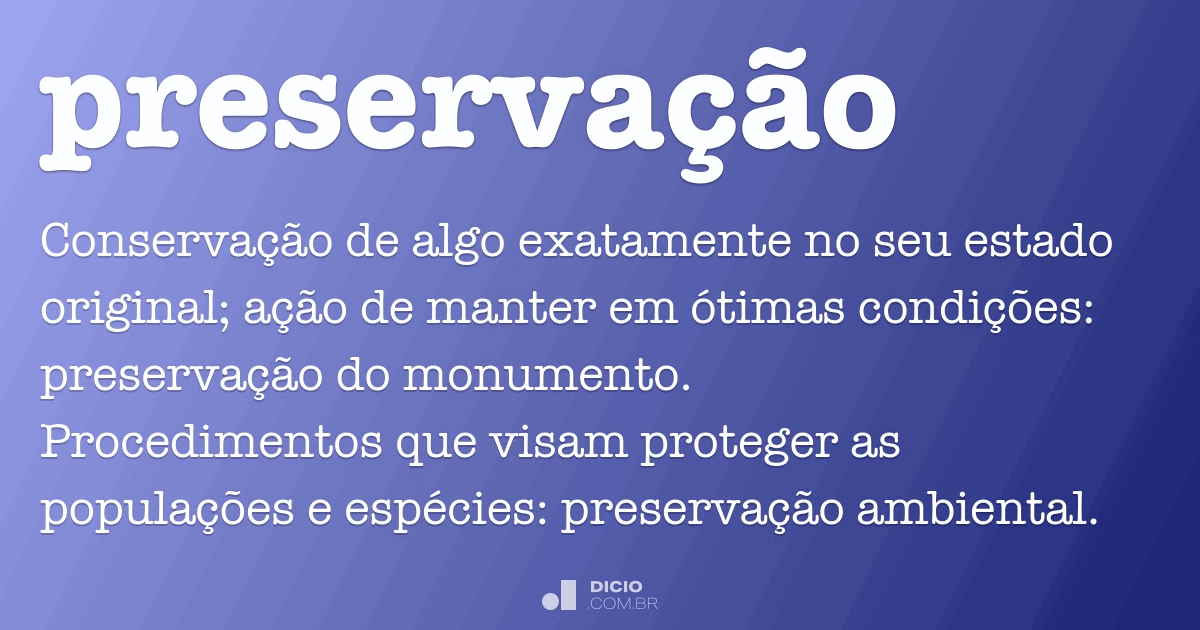 preservação

Conservação de algo exatamente no seu estado original; ação de manter em ótimas condições: preservação do monumento.
Procedimentos que visam proteger as populações e espécies: preservação ambiental.

DICIO
.COM.BR